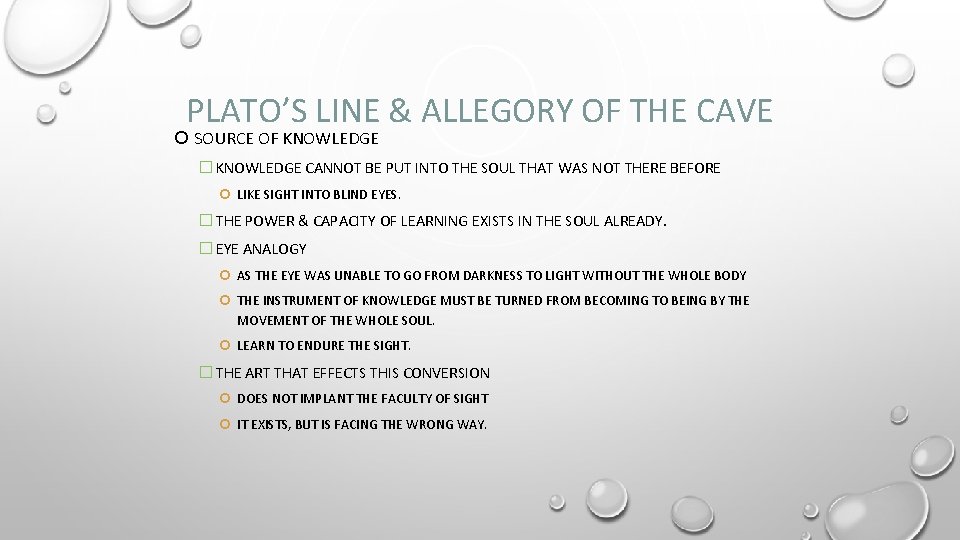 PLATO'S LINE & ALLEGORY OF THE CAVE

SOURCE OF KNOWLEDGE

KNOWLEDGE CANNOT BE PUT INTO THE SOUL THAT WAS NOT THERE BEFORE

LIKE SIGHT INTO BLIND EYES.

THE POWER & CAPACITY OF LEARNING EXISTS IN THE SOUL ALREADY.

EYE ANALOGY

AS THE EYE WAS UNABLE TO GO FROM DARKNESS TO LIGHT WITHOUT THE WHOLE BODY

THE INSTRUMENT OF KNOWLEDGE MUST BE TURNED FROM BECOMING TO BEING BY THE MOVEMENT OF THE WHOLE SOUL.

LEARN TO ENDURE THE SIGHT.

THE ART THAT EFFECTS THIS CONVERSION

DOES NOT IMPLANT THE FACULTY OF SIGHT

IT EXISTS, BUT IS FACING THE WRONG WAY.